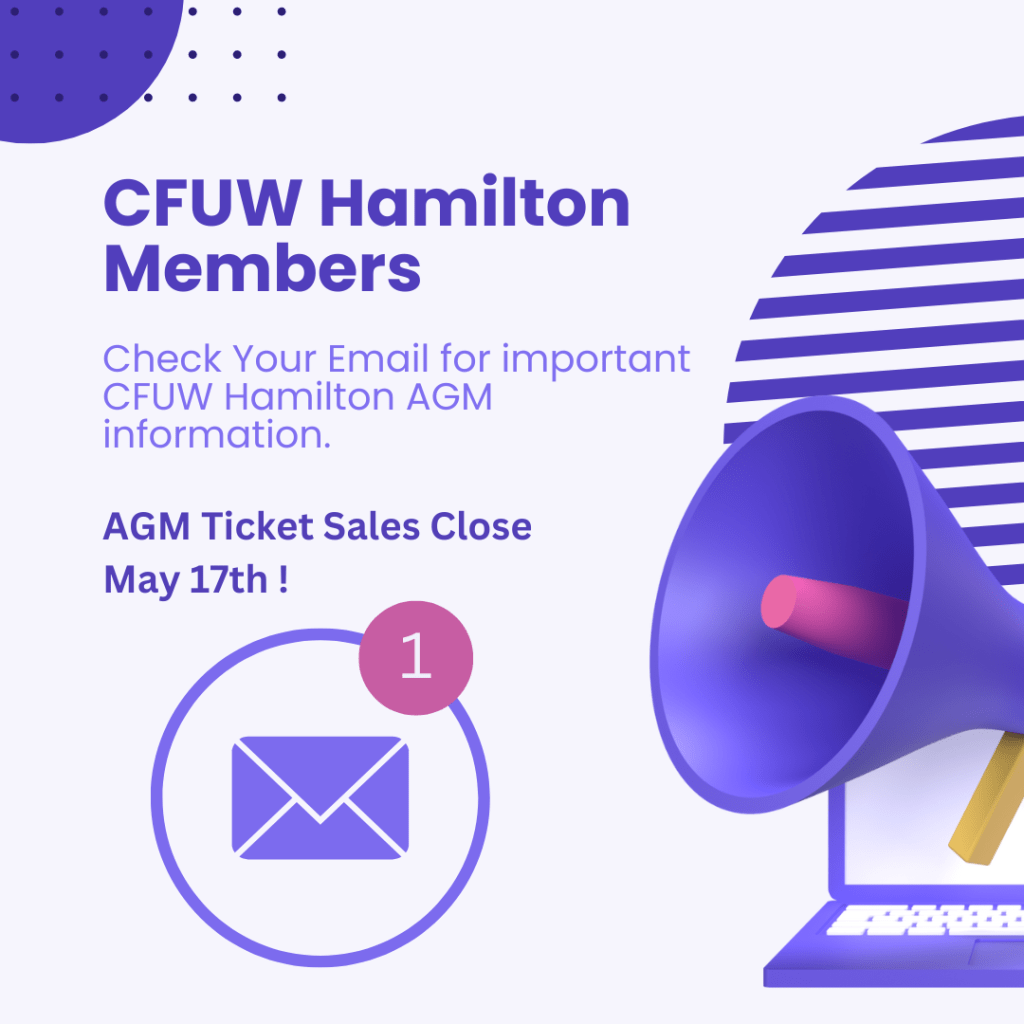 CFUW Hamilton Members

Check Your Email for important CFUW Hamilton AGM information.

AGM Ticket Sales Close May 17th !

1